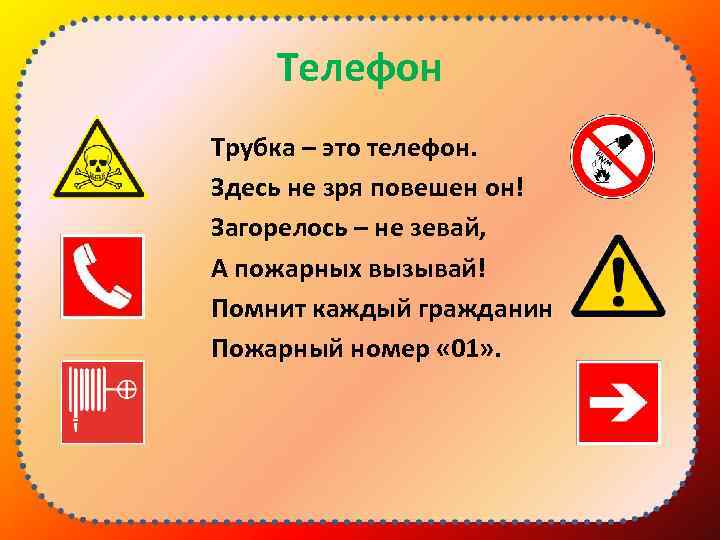 Телефон

Трубка – это телефон.
Здесь не зря повешен он!
Загорелось – не зевай,
А пожарных вызывай!
Помнит каждый гражданин
Пожарный номер «01».